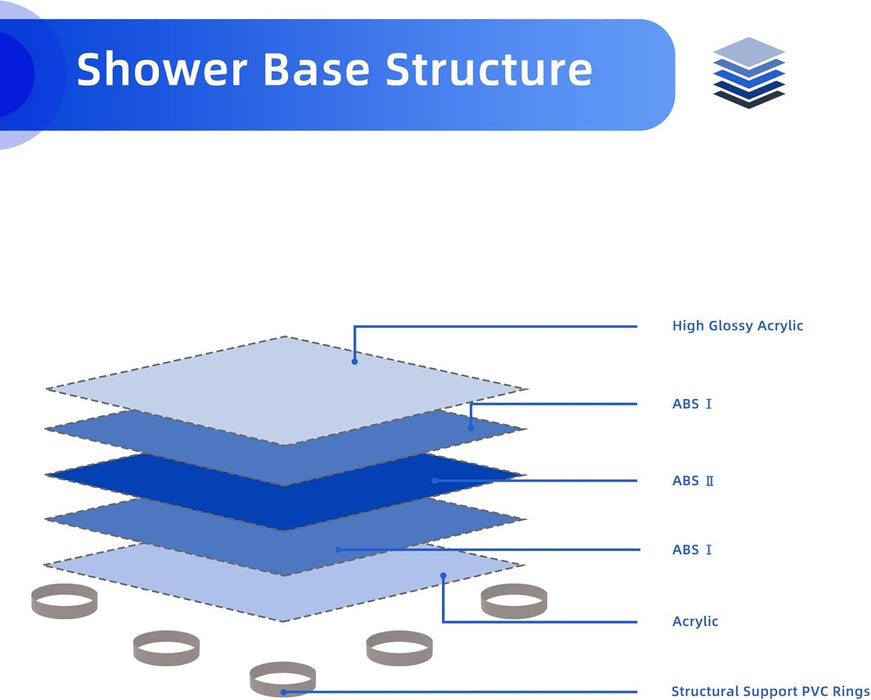 Shower Base Structure

High Glossy Acrylic

ABS Ⅰ

ABS Ⅱ

ABS Ⅰ

Acrylic

Structural Support PVC Rings